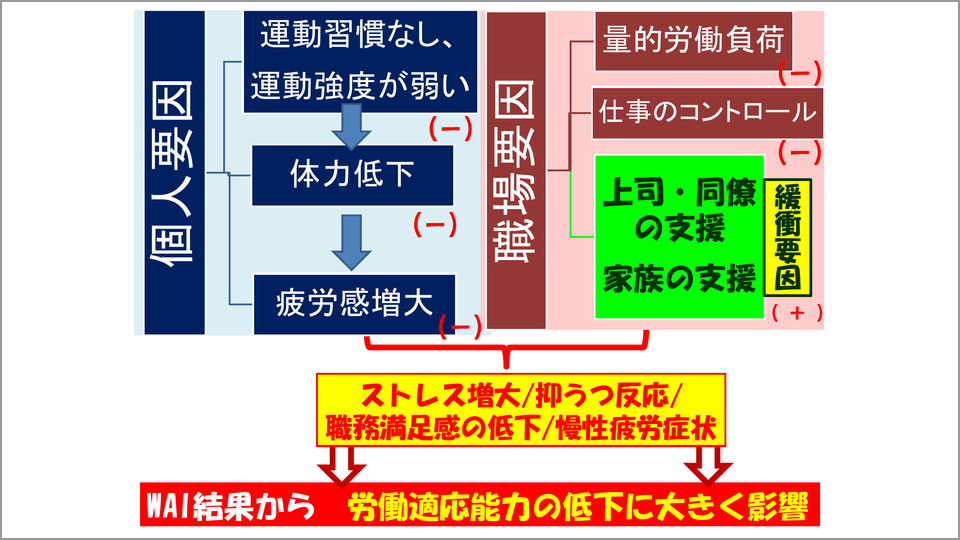 個人要因

運動習慣なし、運動強度が弱い

(－)

体力低下

(－)

疲労感増大

(－)

職場要因

量的労働負荷

(－)

仕事のコントロール

(－)

上司・同僚の支援

家族の支援

緩衝要因

(＋)

ストレス増大/抑うつ反応/職務満足感の低下/慢性疲労症状

WAI結果から　労働適応能力の低下に大きく影響